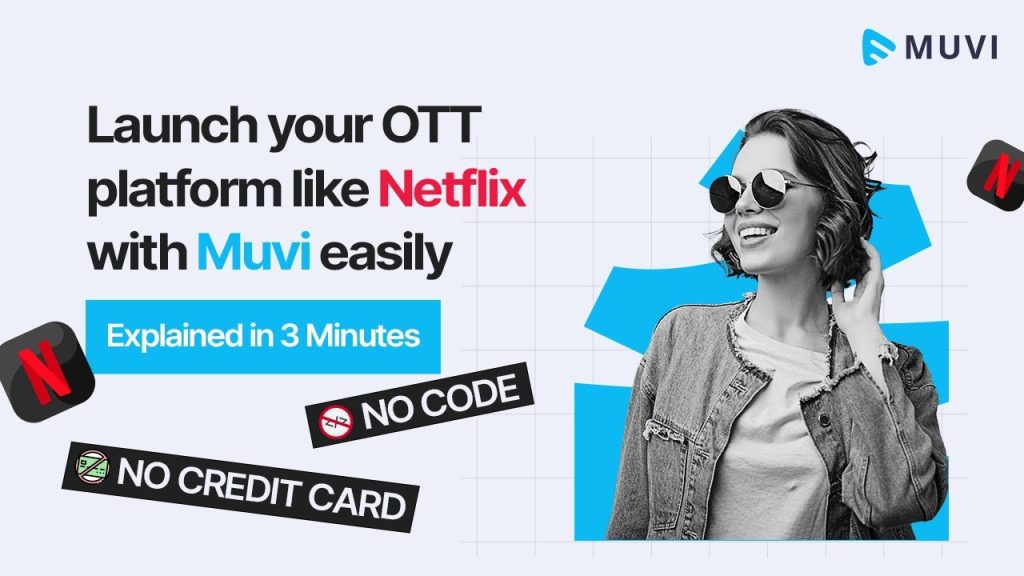 MUVI

Launch your OTT platform like Netflix with Muvi easily

Explained in 3 Minutes

NO CODE

NO CREDIT CARD